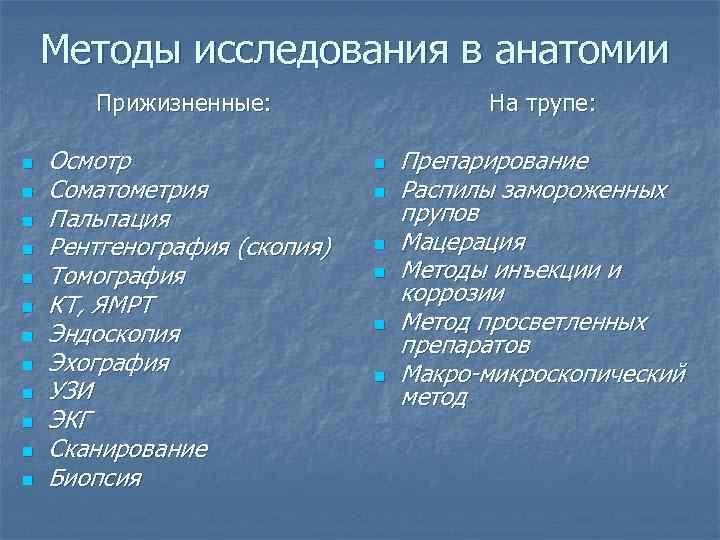 Методы исследования в анатомии

Прижизненные:

- Осмотр
- Соматометрия
- Пальпация
- Рентгенография (скопия)
- Томография
- КТ, ЯМРТ
- Эндоскопия
- Эхография
- УЗИ
- ЭКГ
- Сканирование
- Биопсия

На трупе:

- Препарирование
- Распилы замороженных прупов
- Мацерация
- Методы инъекции и коррозии
- Метод просветленных препаратов
- Макро-микроскопический метод